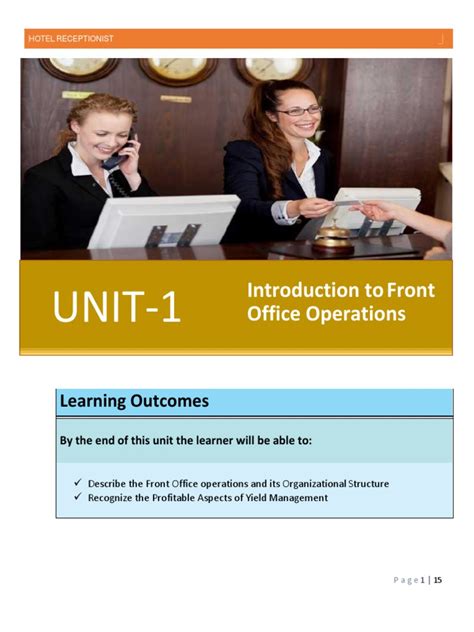 HOTEL RECEPTIONIST

UNIT-1

Introduction to Front Office Operations

Learning Outcomes

By the end of this unit the learner will be able to:

✓ Describe the Front Office operations and its Organizational Structure
✓ Recognize the Profitable Aspects of Yield Management

Page 1 | 15